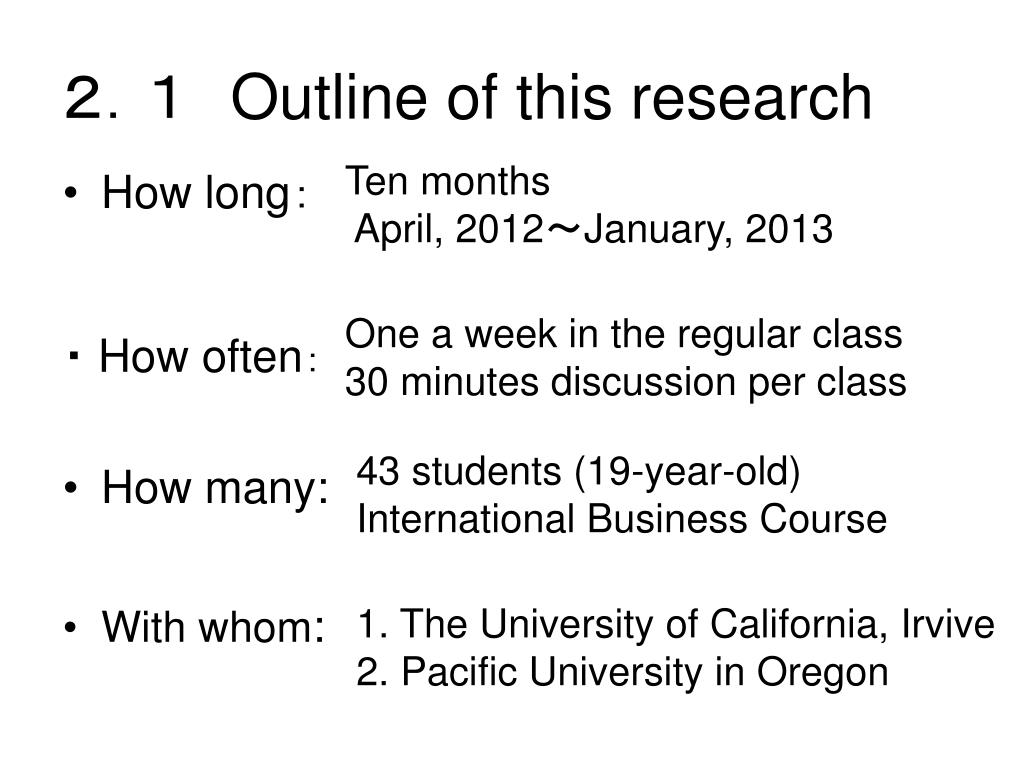 ２．１ Outline of this research

• How long： Ten months
April, 2012～January, 2013

・How often： One a week in the regular class
30 minutes discussion per class

• How many: 43 students (19-year-old)
International Business Course

• With whom: 1. The University of California, Irvive
2. Pacific University in Oregon